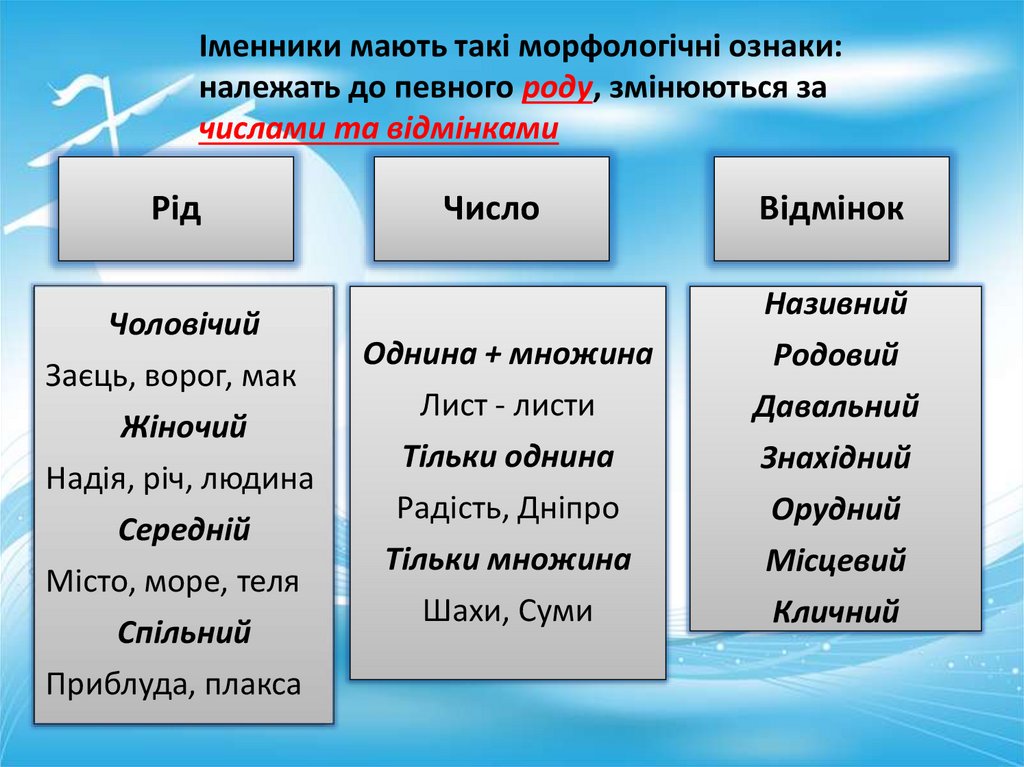 Іменники мають такі морфологічні ознаки: належать до певного роду, змінюються за числами та відмінками

Рід

Чоловічий
Заєць, ворог, мак
Жіночий
Надія, річ, людина
Середній
Місто, море, теля
Спільний
Приблуда, плакса

Число

Однина + множина
Лист - листи
Тільки однина
Радість, Дніпро
Тільки множина
Шахи, Суми

Відмінок

Називний
Родовий
Давальний
Знахідний
Орудний
Місцевий
Кличний